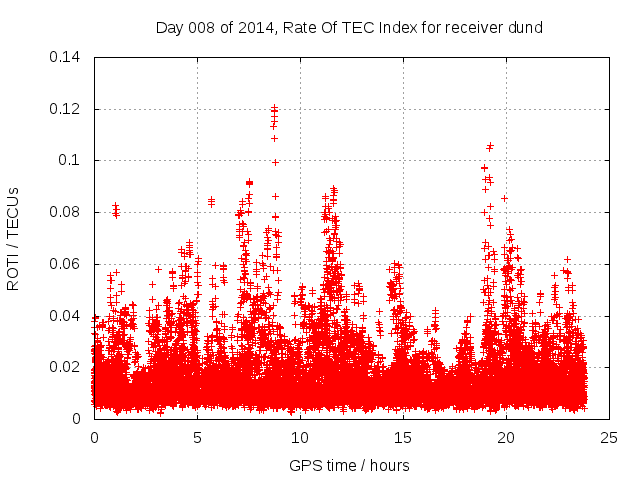 Day 008 of 2014, Rate Of TEC Index for receiver dund

ROTI / TECUs

0.14
0.12
0.1
0.08
0.06
0.04
0.02
0

0
5
10
15
20
25

GPS time / hours